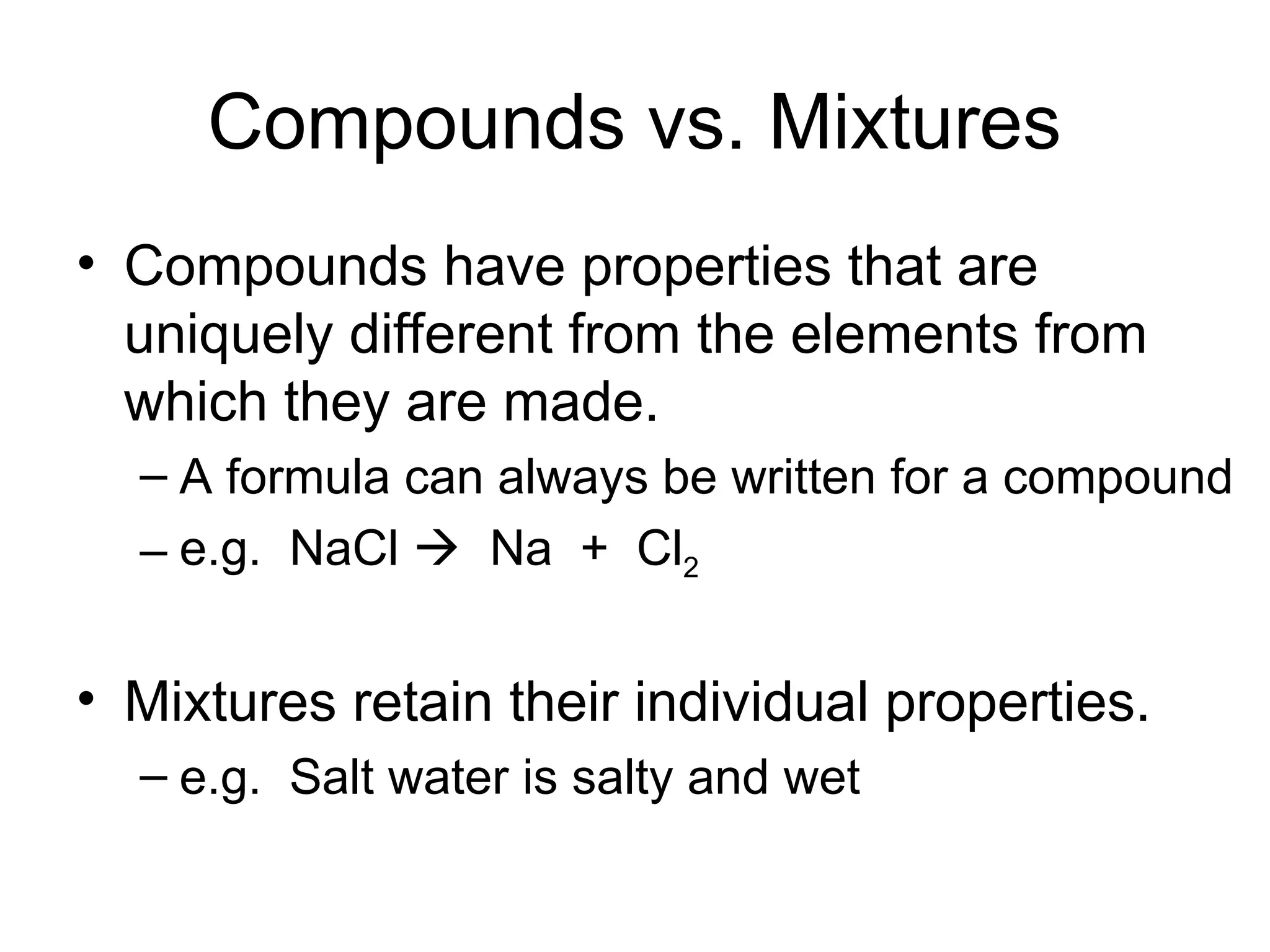 Compounds vs. Mixtures

• Compounds have properties that are uniquely different from the elements from which they are made.

– A formula can always be written for a compound

– e.g. $NaCl \rightarrow Na + Cl_2$

• Mixtures retain their individual properties.

– e.g. Salt water is salty and wet